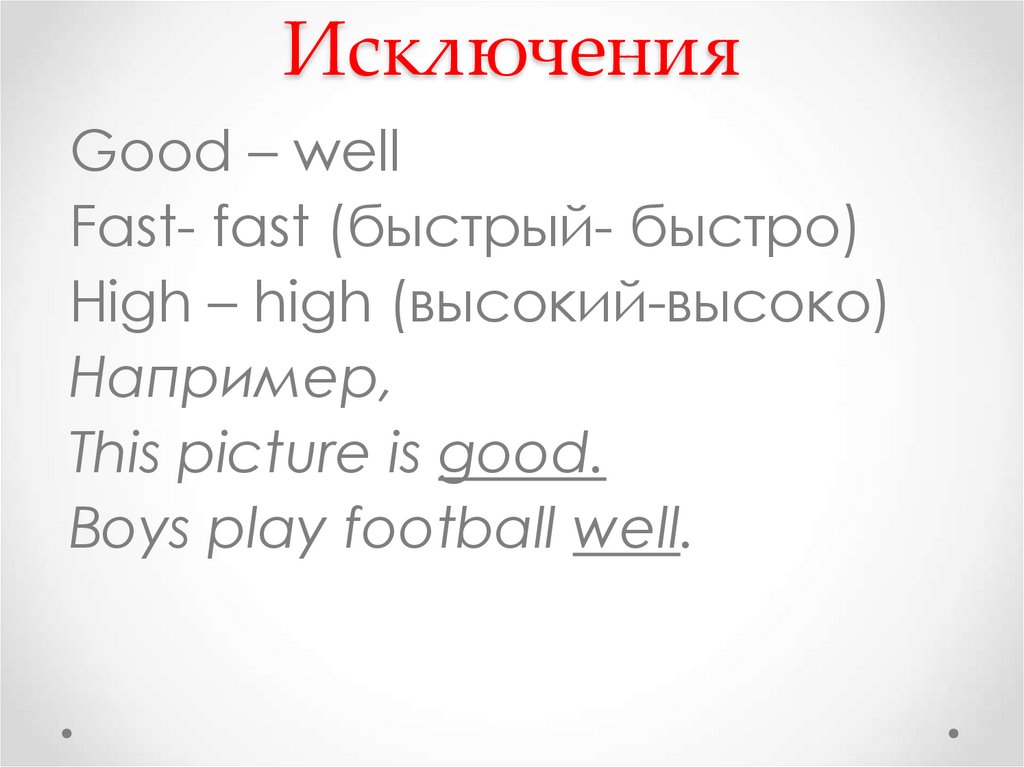 Исключения

Good – well
Fast- fast (быстрый- быстро)
High – high (высокий-высоко)
Например,
This picture is good.
Boys play football well.